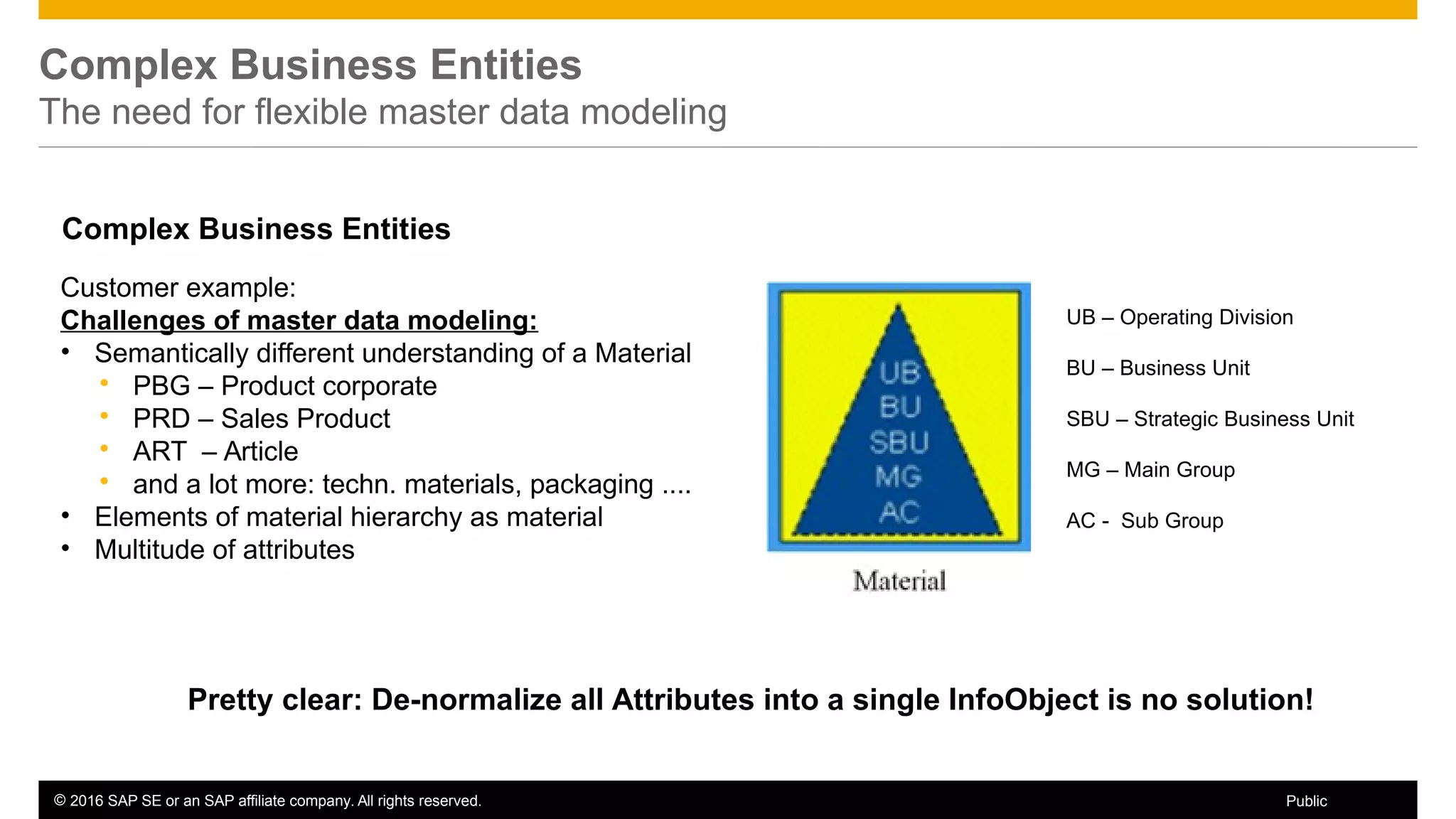 Complex Business Entities
The need for flexible master data modeling

Complex Business Entities

Customer example:
Challenges of master data modeling:
• Semantically different understanding of a Material
  • PBG – Product corporate
  • PRD – Sales Product
  • ART – Article
  • and a lot more: techn. materials, packaging ....
• Elements of material hierarchy as material
• Multitude of attributes

UB
BU
SBU
MG
AC

Material

UB – Operating Division

BU – Business Unit

SBU – Strategic Business Unit

MG – Main Group

AC - Sub Group

Pretty clear: De-normalize all Attributes into a single InfoObject is no solution!

© 2016 SAP SE or an SAP affiliate company. All rights reserved.

Public